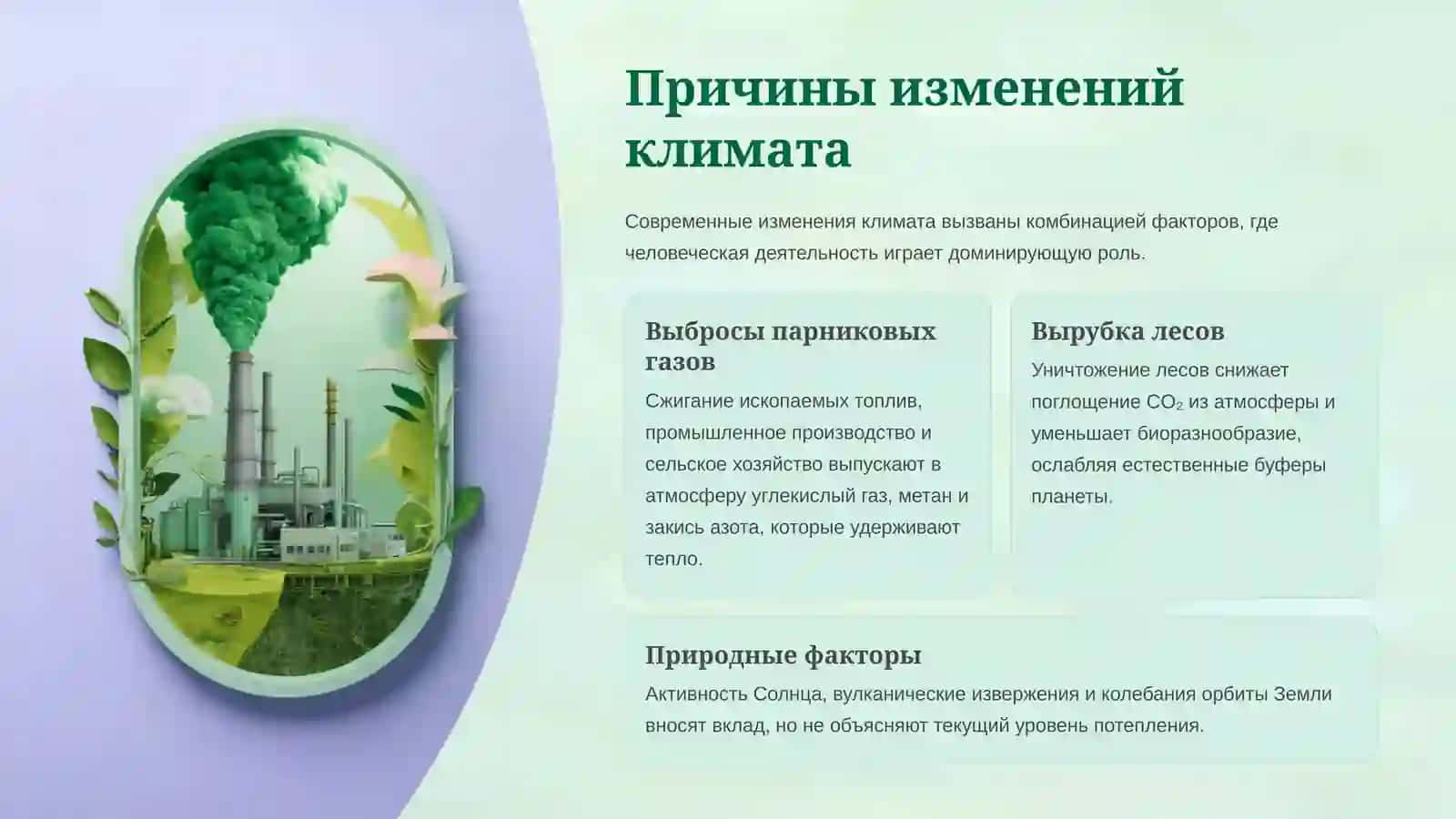 Причины изменений климата

Современные изменения климата вызваны комбинацией факторов, где человеческая деятельность играет доминирующую роль.

Выбросы парниковых газов

Сжигание ископаемых топлив, промышленное производство и сельское хозяйство выпускают в атмосферу углекислый газ, метан и закись азота, которые удерживают тепло.

Вырубка лесов

Уничтожение лесов снижает поглощение $CO_2$ из атмосферы и уменьшает биоразнообразие, ослабляя естественные буферы планеты.

Природные факторы

Активность Солнца, вулканические извержения и колебания орбиты Земли вносят вклад, но не объясняют текущий уровень потепления.